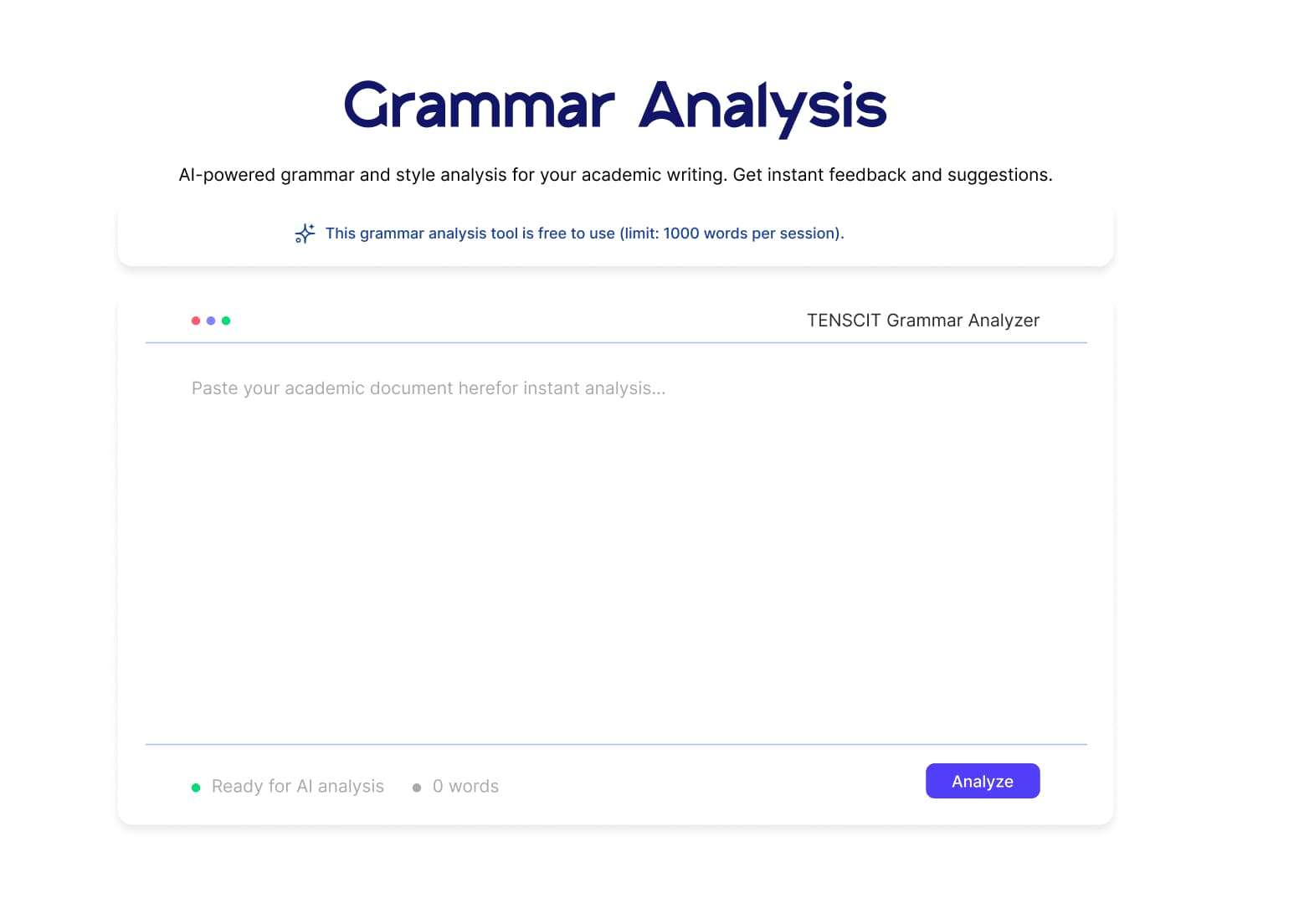 Grammar Analysis

AI-powered grammar and style analysis for your academic writing. Get instant feedback and suggestions.

This grammar analysis tool is free to use (limit: 1000 words per session).

TENSCIT Grammar Analyzer

Paste your academic document herefor instant analysis...

Ready for AI analysis

0 words

Analyze